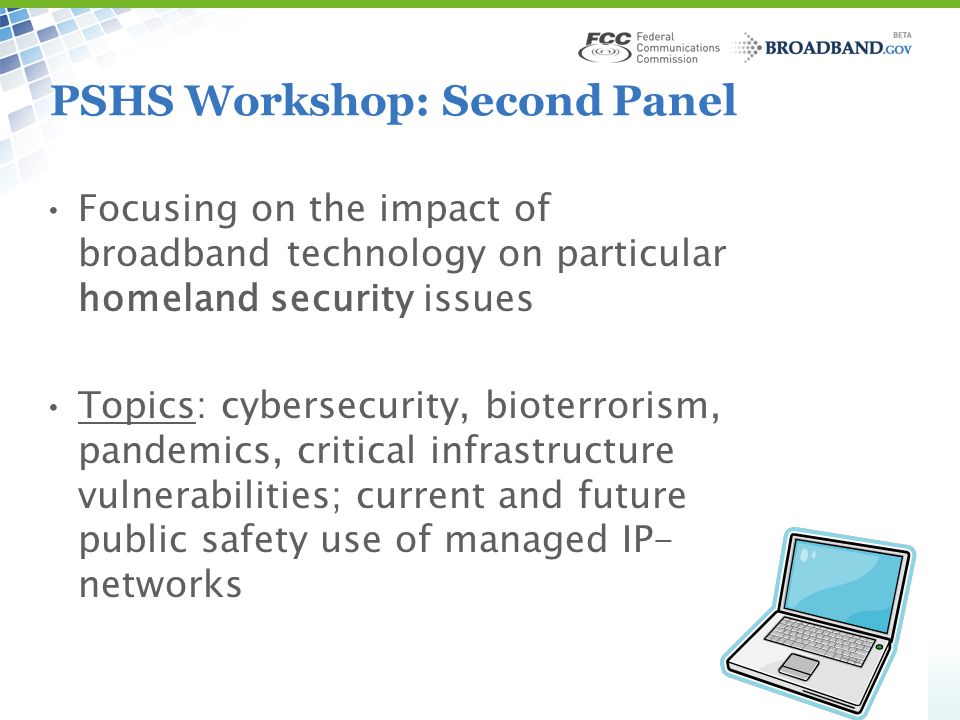 FCC Federal Communications Commission

BETA BROADBAND.GOV

PSHS Workshop: Second Panel

• Focusing on the impact of broadband technology on particular homeland security issues

• Topics: cybersecurity, bioterrorism, pandemics, critical infrastructure vulnerabilities; current and future public safety use of managed IP-networks